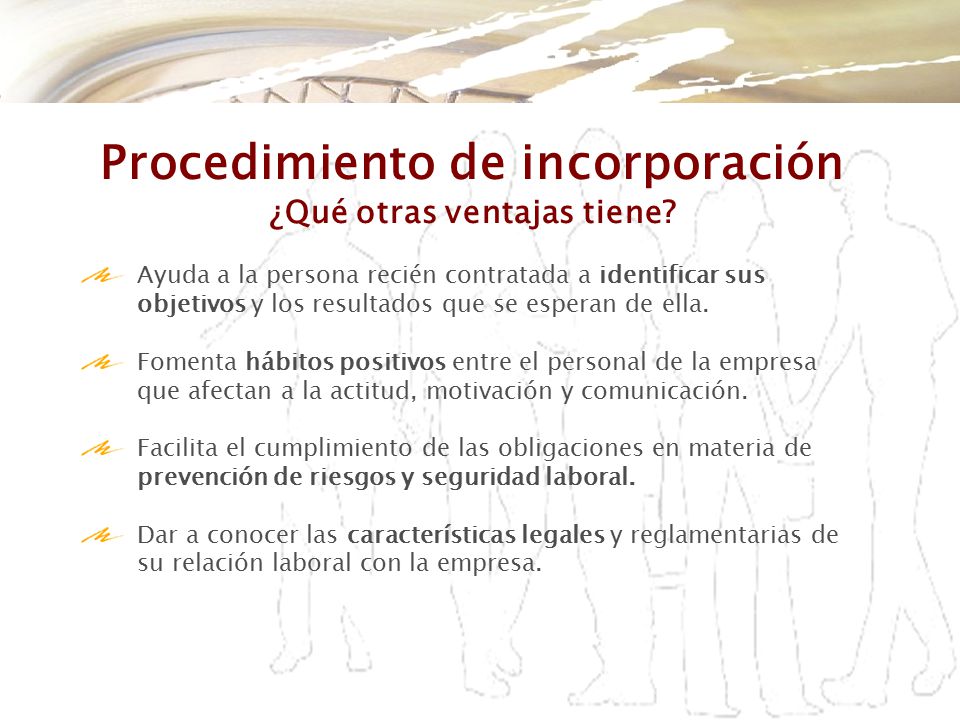 Procedimiento de incorporación
¿Qué otras ventajas tiene?

Ayuda a la persona recién contratada a identificar sus objetivos y los resultados que se esperan de ella.

Fomenta hábitos positivos entre el personal de la empresa que afectan a la actitud, motivación y comunicación.

Facilita el cumplimiento de las obligaciones en materia de prevención de riesgos y seguridad laboral.

Dar a conocer las características legales y reglamentarias de su relación laboral con la empresa.